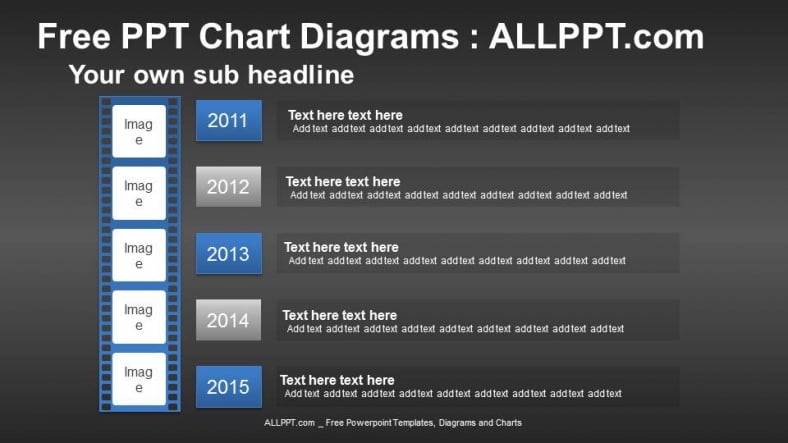 Free PPT Chart Diagrams : ALLPPT.com

Your own sub headline

Image

2011

Text here text here
Add text addtext addtext addtext addtext addtext addtext addtext addtext

Image

2012

Text here text here
Add text addtext addtext addtext addtext addtext addtext addtext addtext

Image

2013

Text here text here
Add text addtext addtext addtext addtext addtext addtext addtext addtext

Image

2014

Text here text here
Add text addtext addtext addtext addtext addtext addtext addtext addtext

Image

2015

Text here text here
Add text addtext addtext addtext addtext addtext addtext addtext addtext

ALLPPT.com _ Free Powerpoint Templates, Diagrams and Charts